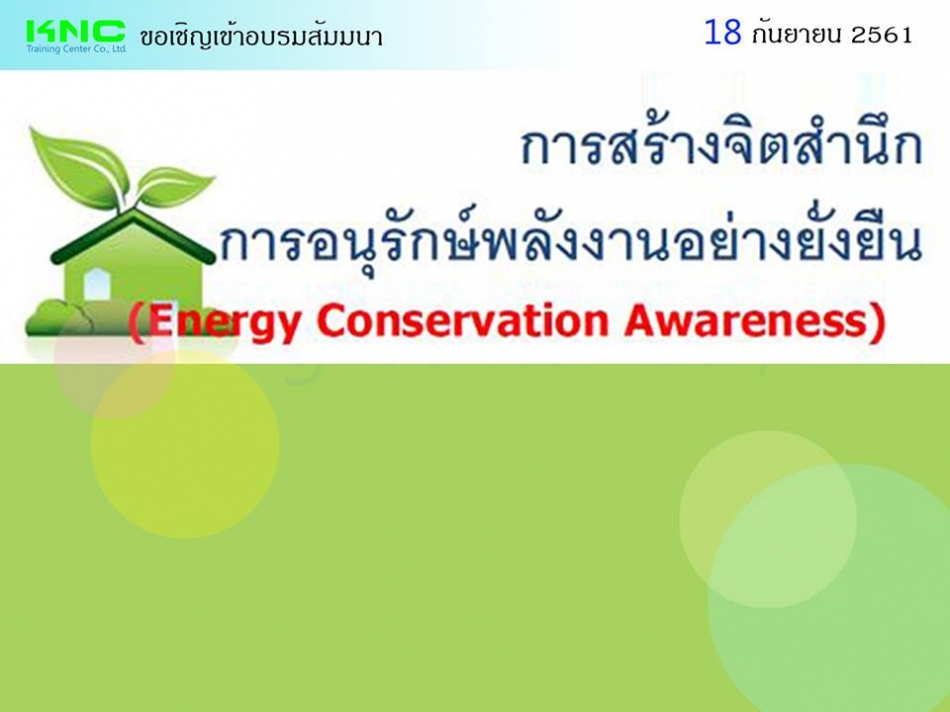 KNC
Training Center Co., Ltd.
ขอเชิญเข้าอบรมสัมมนา
18 กันยายน 2561

การสร้างจิตสำนึก
การอนุรักษ์พลังงานอย่างยั่งยืน
(Energy Conservation Awareness)